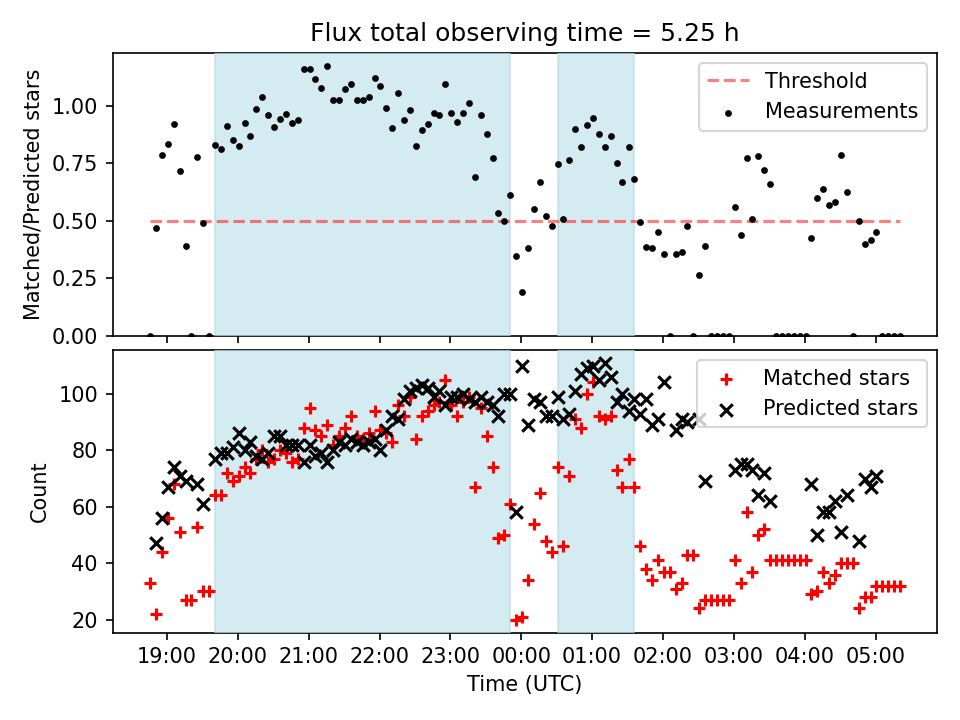 Flux total observing time = 5.25 h

Matched/Predicted stars

1.00
0.75
0.50
0.25
0.00

Threshold
Measurements

Count

100
80
60
40
20

Matched stars
Predicted stars

19:00 20:00 21:00 22:00 23:00 00:00 01:00 02:00 03:00 04:00 05:00

Time (UTC)